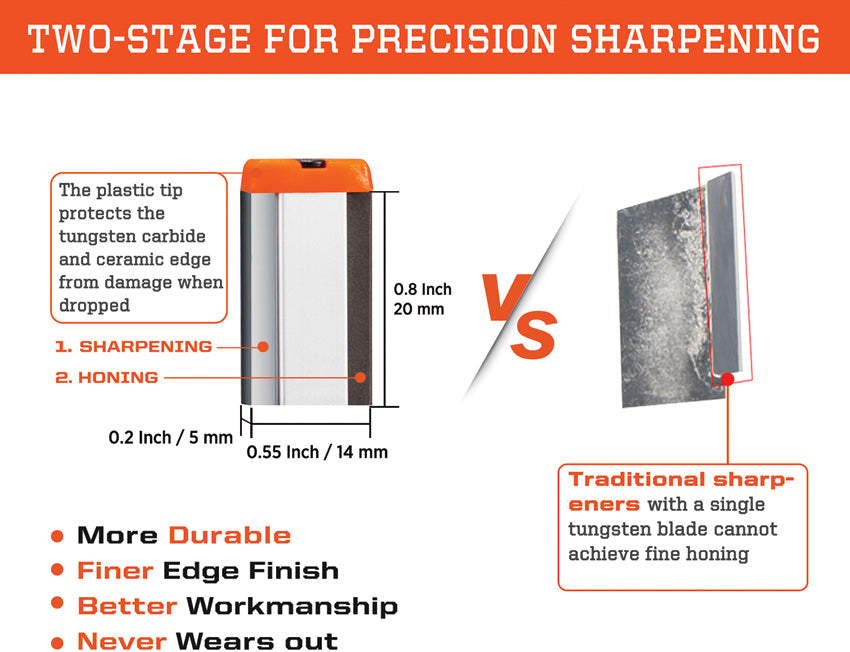 TWO-STAGE FOR PRECISION SHARPENING

The plastic tip protects the tungsten carbide and ceramic edge from damage when dropped

1. SHARPENING

2. HONING

0.8 Inch
20 mm

0.2 Inch / 5 mm

0.55 Inch / 14 mm

VS

Traditional sharpeners with a single tungsten blade cannot achieve fine honing

• More Durable
• Finer Edge Finish
• Better Workmanship
• Never Wears out